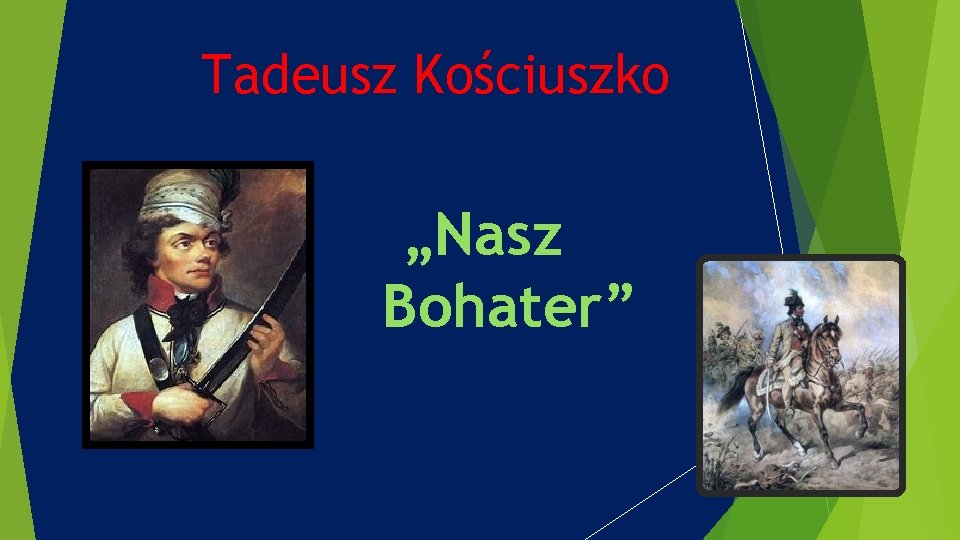 Tadeusz Kościuszko

„Nasz Bohater”